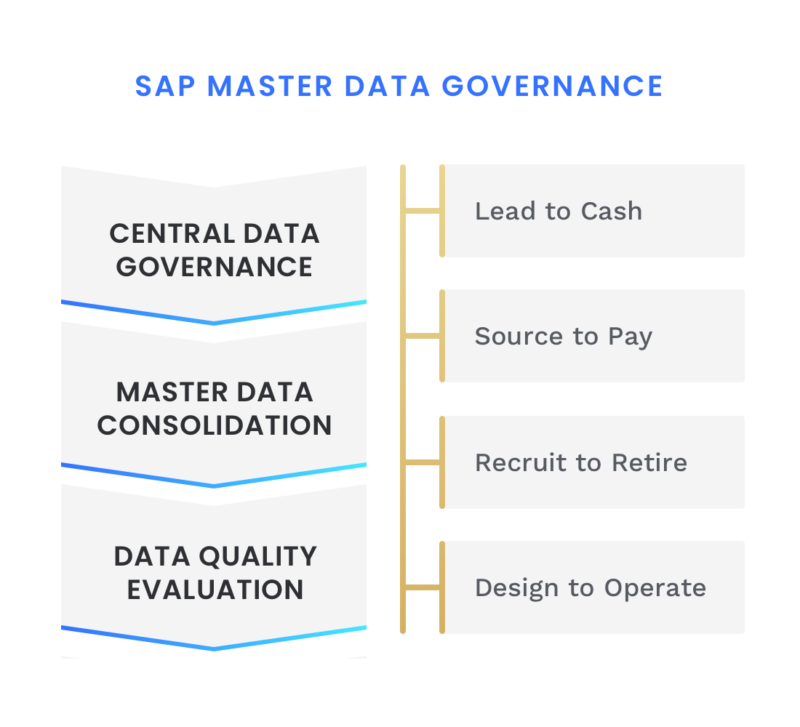 SAP MASTER DATA GOVERNANCE

CENTRAL DATA GOVERNANCE

MASTER DATA CONSOLIDATION

DATA QUALITY EVALUATION

Lead to Cash

Source to Pay

Recruit to Retire

Design to Operate